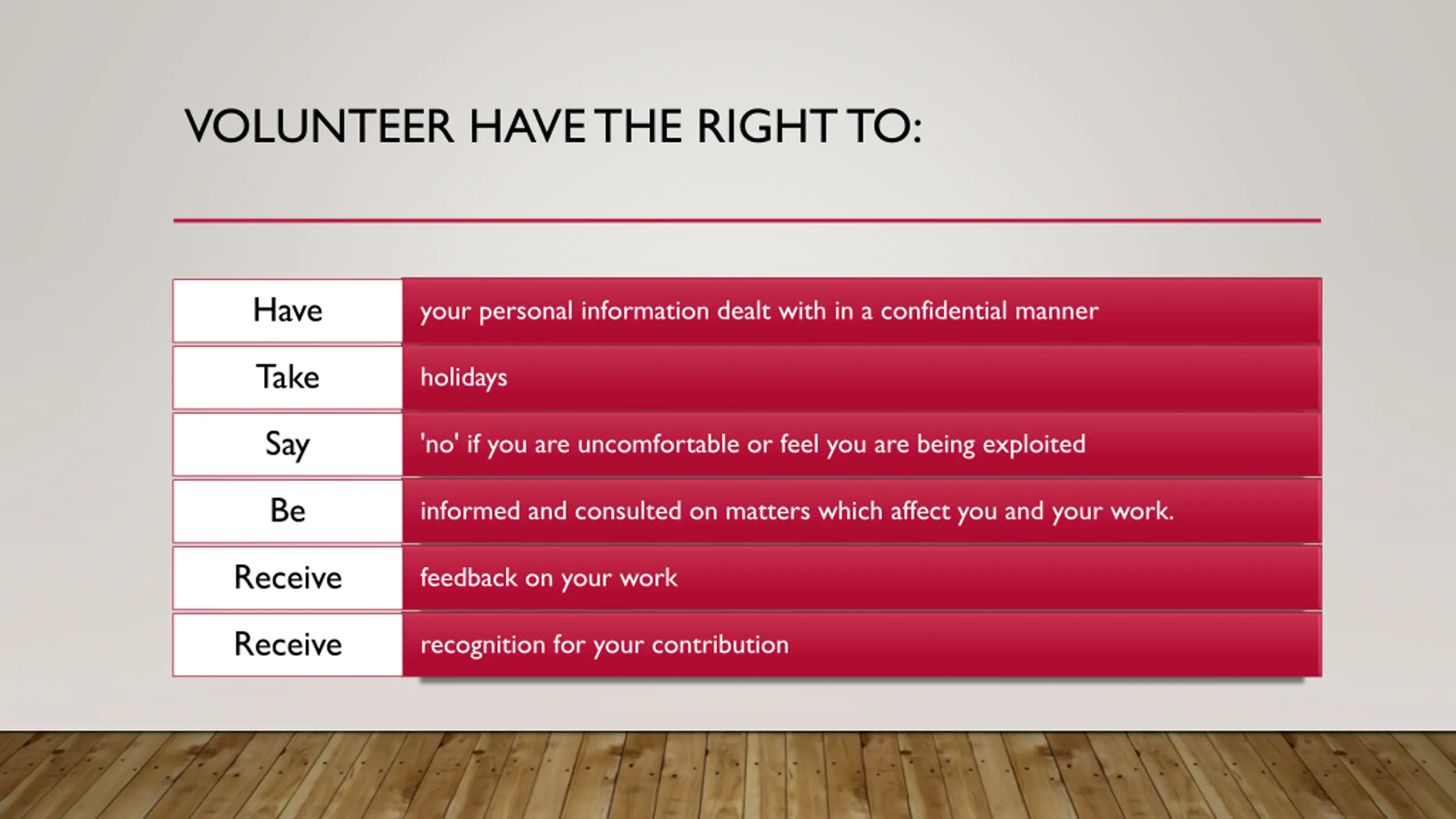 VOLUNTEER HAVE THE RIGHT TO:

| Have | your personal information dealt with in a confidential manner |
|---|---|
| Take | holidays |
| Say | 'no' if you are uncomfortable or feel you are being exploited |
| Be | informed and consulted on matters which affect you and your work. |
| Receive | feedback on your work |
| Receive | recognition for your contribution |